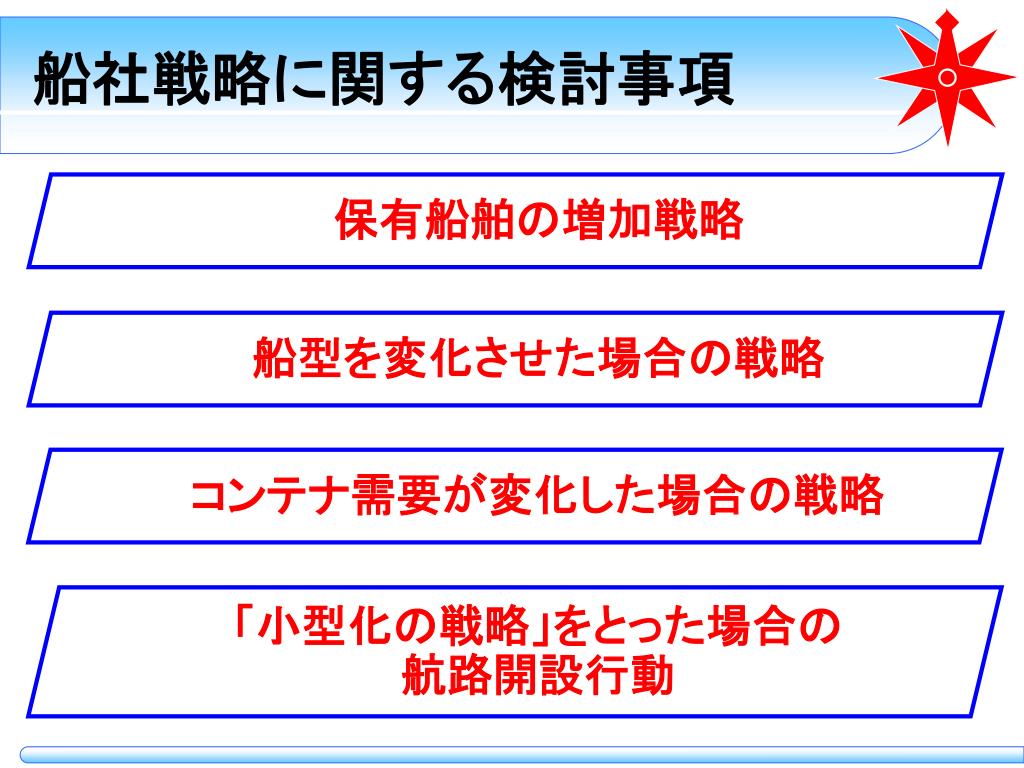 船社戦略に関する検討事項

保有船舶の増加戦略

船型を変化させた場合の戦略

コンテナ需要が変化した場合の戦略

「小型化の戦略」をとった場合の航路開設行動